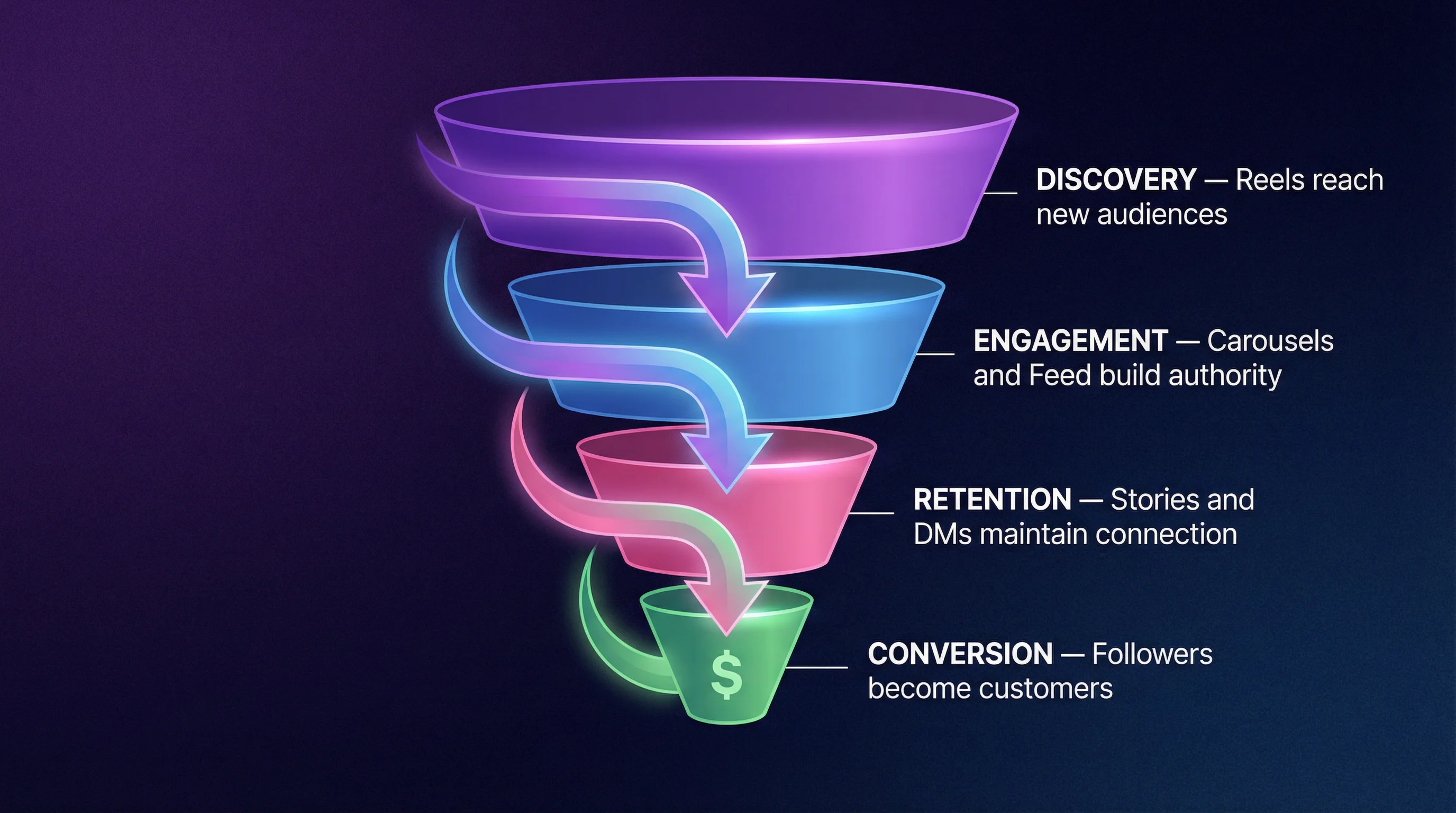 DISCOVERY — Reels reach new audiences

ENGAGEMENT — Carousels and Feed build authority

RETENTION — Stories and DMs maintain connection

$

CONVERSION — Followers become customers